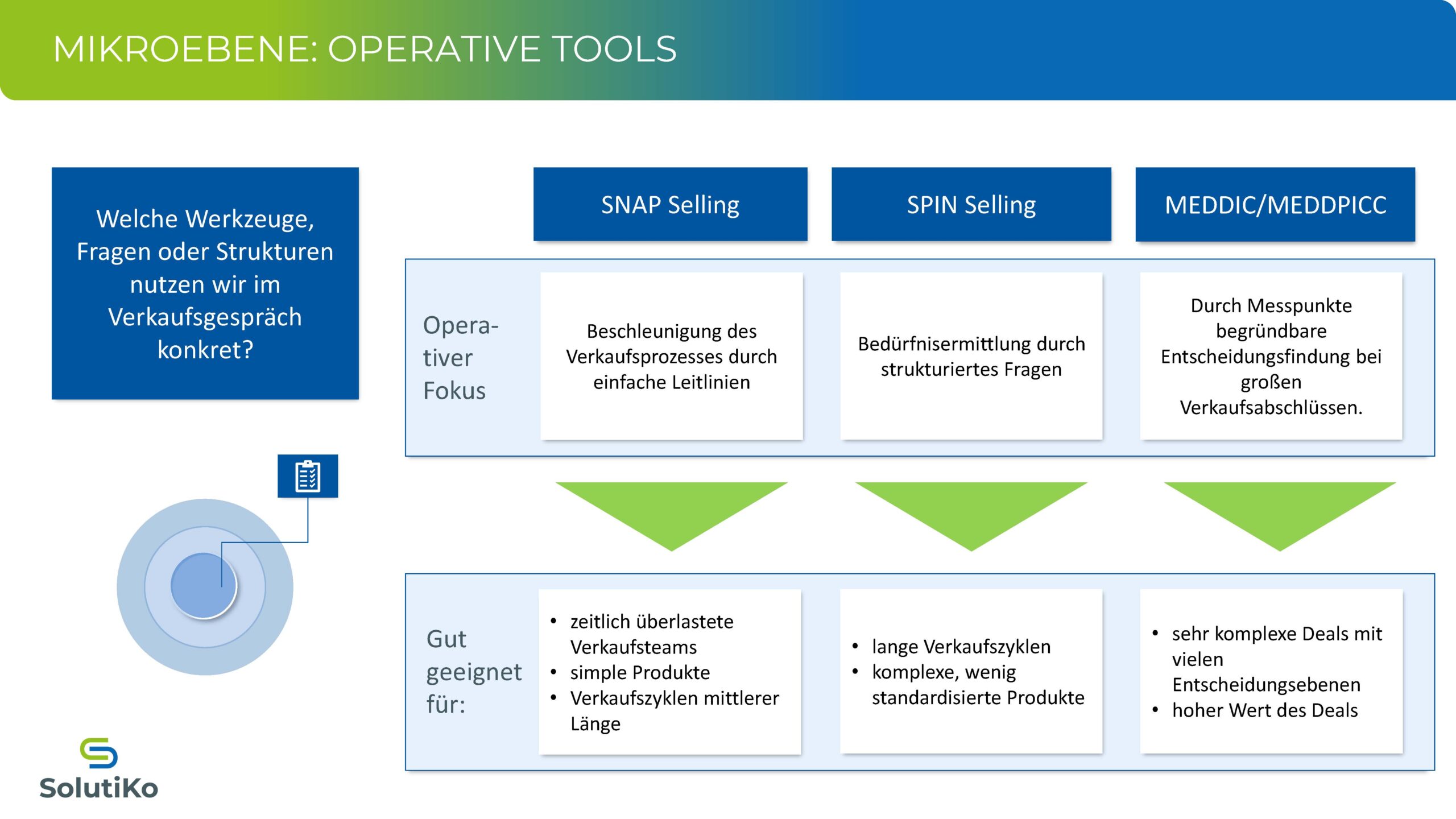 MIKROEBENE: OPERATIVE TOOLS

Welche Werkzeuge, Fragen oder Strukturen nutzen wir im Verkaufsgespräch konkret?

| | SNAP Selling | SPIN Selling | MEDDIC/MEDDPICC |
|---|---|---|---|
| Operativer Fokus | Beschleunigung des Verkaufsprozesses durch einfache Leitlinien | Bedürfnisermittlung durch strukturiertes Fragen | Durch Messpunkte begründbare Entscheidungsfindung bei großen Verkaufsabschlüssen. |
| Gut geeignet für: | • zeitlich überlastete Verkaufsteams • simple Produkte • Verkaufszyklen mittlerer Länge | • lange Verkaufszyklen • komplexe, wenig standardisierte Produkte | • sehr komplexe Deals mit vielen Entscheidungsebenen • hoher Wert des Deals |

SolutiKo